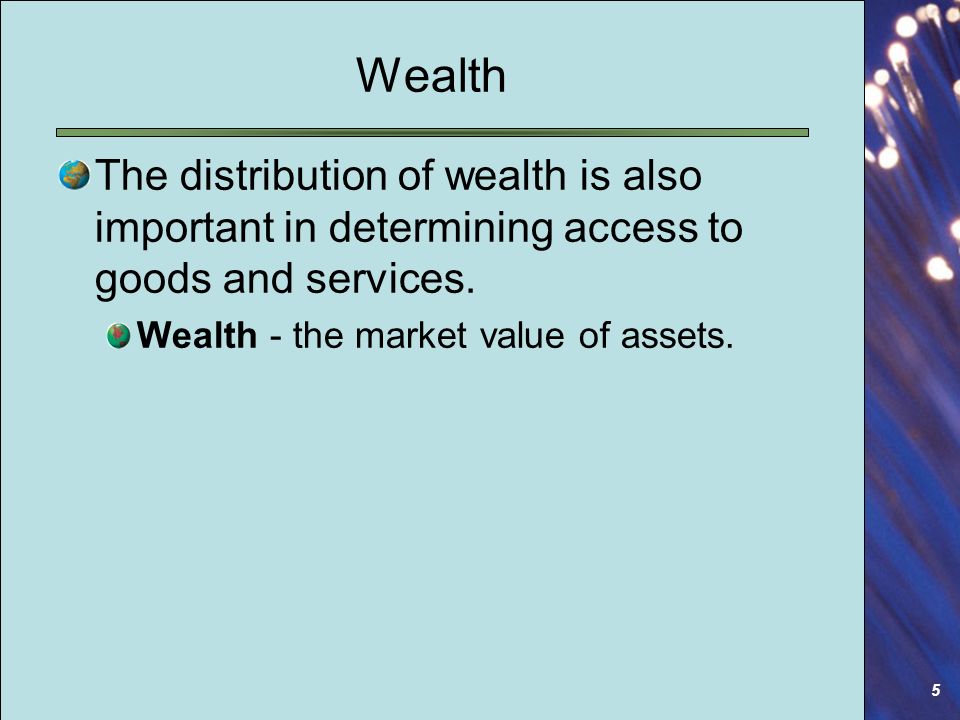 Wealth

The distribution of wealth is also important in determining access to goods and services.

Wealth - the market value of assets.

5